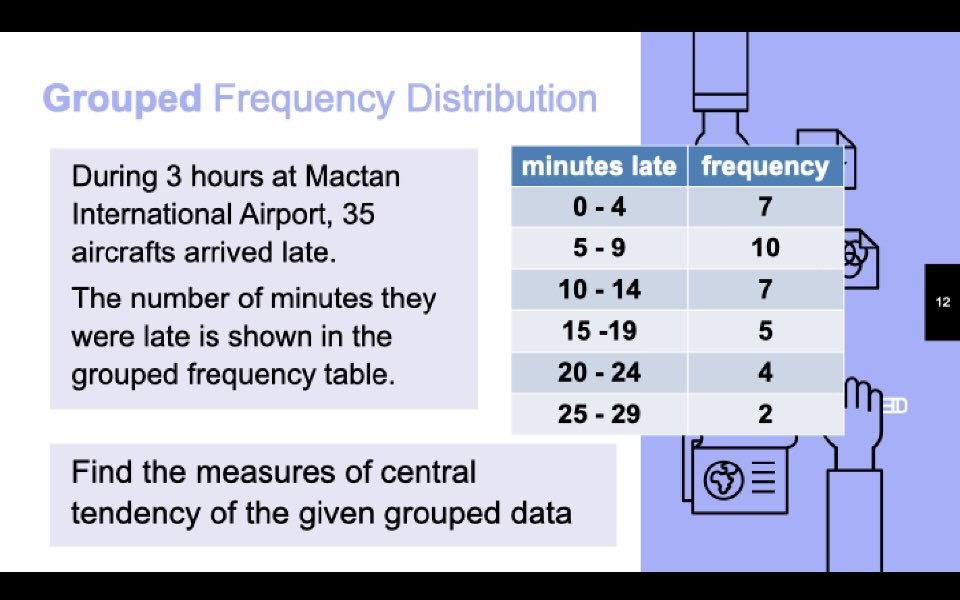 Grouped Frequency Distribution

During 3 hours at Mactan International Airport, 35 aircrafts arrived late.

The number of minutes they were late is shown in the grouped frequency table.

| minutes late | frequency |
|---|---|
| 0 - 4 | 7 |
| 5 - 9 | 10 |
| 10 - 14 | 7 |
| 15 -19 | 5 |
| 20 - 24 | 4 |
| 25 - 29 | 2 |

Find the measures of central tendency of the given grouped data

12